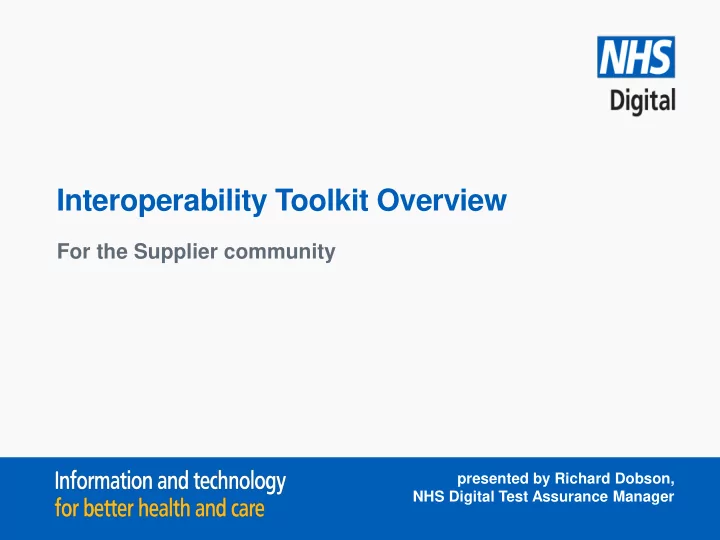 NHS
Digital

Interoperability Toolkit Overview

For the Supplier community

Information and technology
for better health and care

presented by Richard Dobson,
NHS Digital Test Assurance Manager